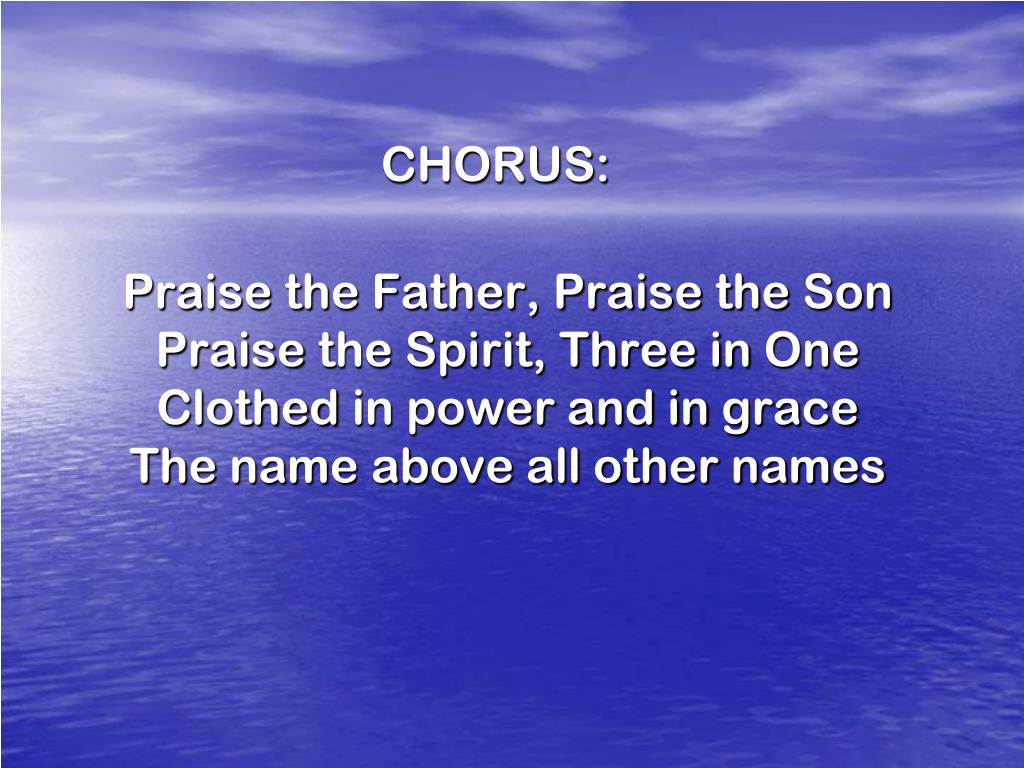 CHORUS:

Praise the Father, Praise the Son
Praise the Spirit, Three in One
Clothed in power and in grace
The name above all other names